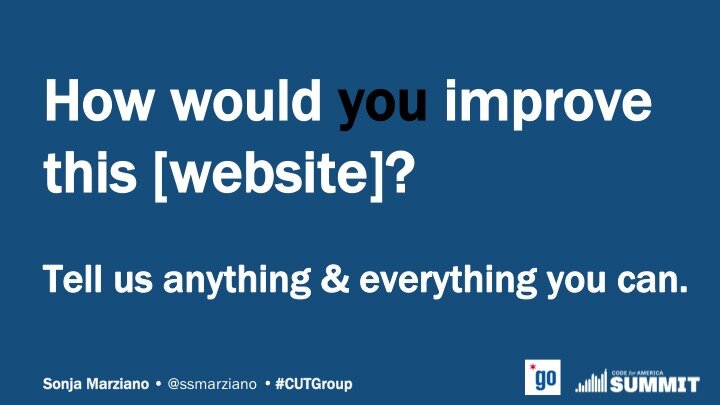 How would you improve this [website]?

Tell us anything & everything you can.

Sonja Marziano • @ssmarziano • #CUTGroup

go

CODE for AMERICA SUMMIT